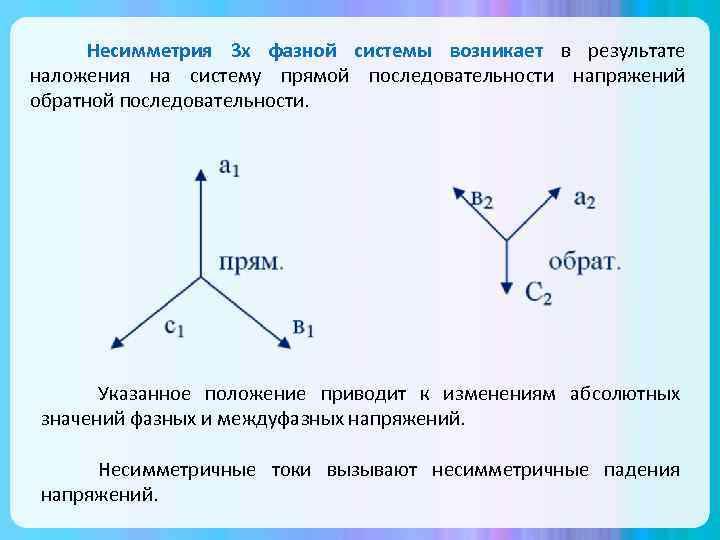 Несимметрия 3х фазной системы возникает в результате наложения на систему прямой последовательности напряжений обратной последовательности.

$a_1$

прям.

$c_1$

$в_1$

$в_2$

$a_2$

обрат.

$C_2$

Указанное положение приводит к изменениям абсолютных значений фазных и междуфазных напряжений.

Несимметричные токи вызывают несимметричные падения напряжений.